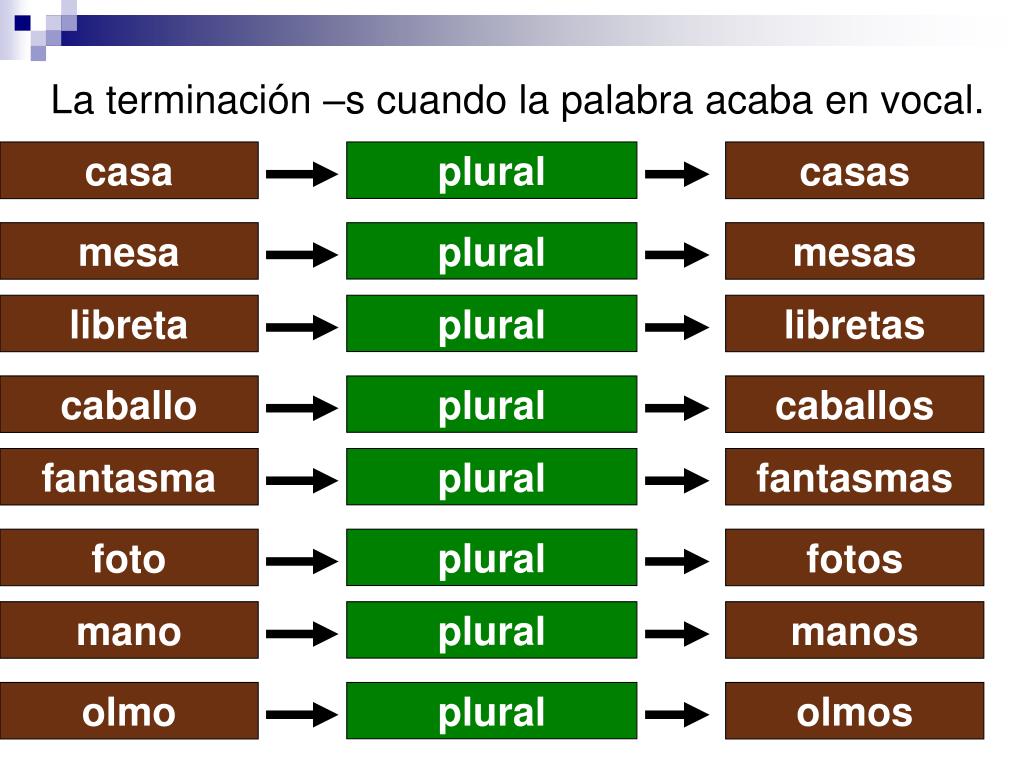 La terminación –s cuando la palabra acaba en vocal.

casa plural casas
mesa plural mesas
libreta plural libretas
caballo plural caballos
fantasma plural fantasmas
foto plural fotos
mano plural manos
olmo plural olmos